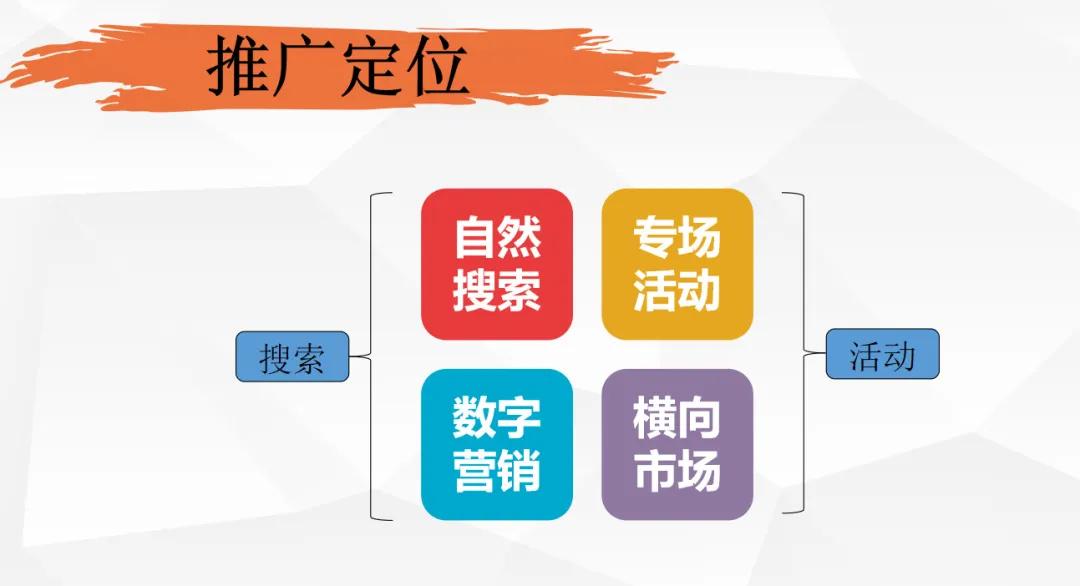 推广定位

搜索

自然搜索

专场活动

数字营销

横向市场

活动